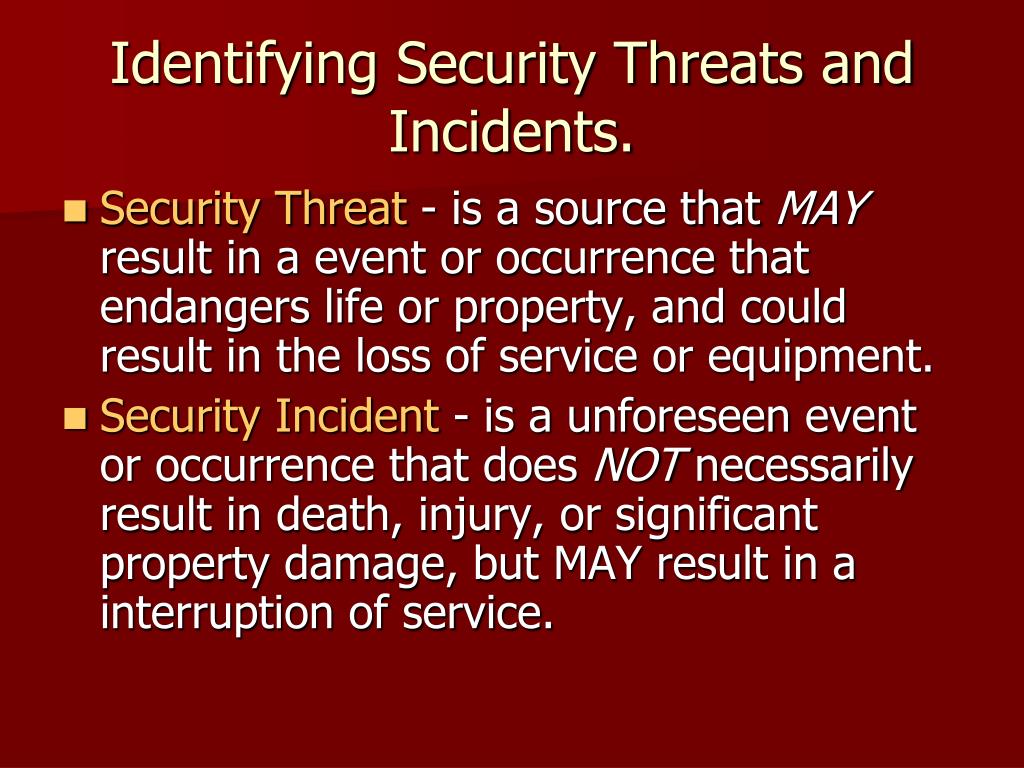 Identifying Security Threats and Incidents.

Security Threat - is a source that MAY result in a event or occurrence that endangers life or property, and could result in the loss of service or equipment.

Security Incident - is a unforeseen event or occurrence that does NOT necessarily result in death, injury, or significant property damage, but MAY result in a interruption of service.